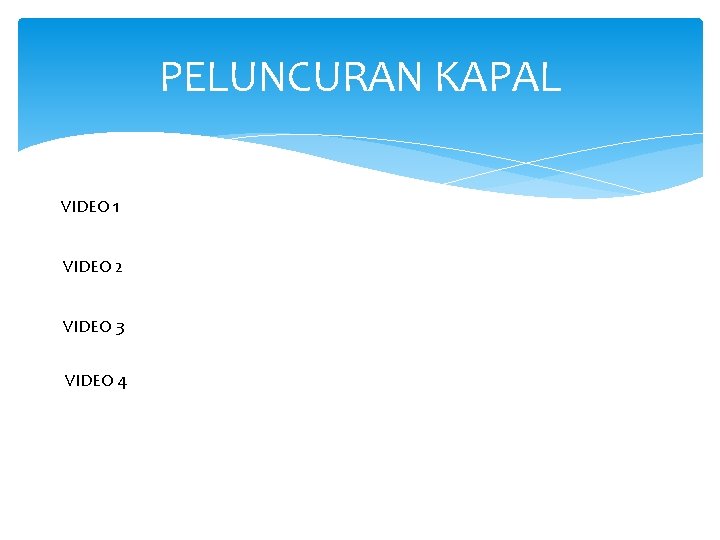 PELUNCURAN KAPAL

VIDEO 1

VIDEO 2

VIDEO 3

VIDEO 4